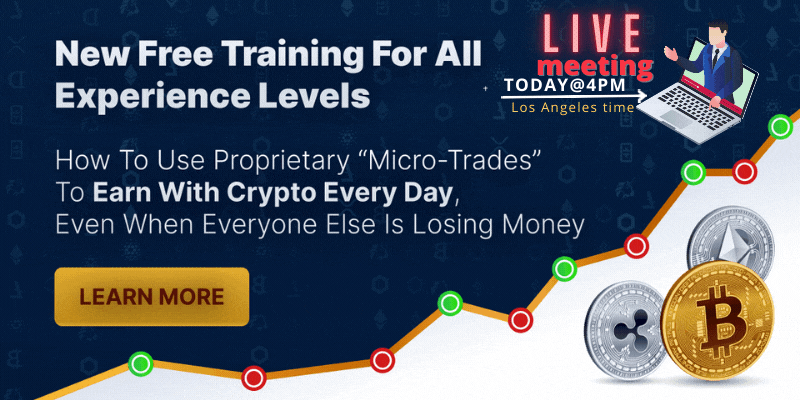 New Free Training For All Experience Levels

LIVE
meeting
TODAY@4PM
Los Angeles time

How To Use Proprietary “Micro-Trades” To Earn With Crypto Every Day, Even When Everyone Else Is Losing Money

LEARN MORE